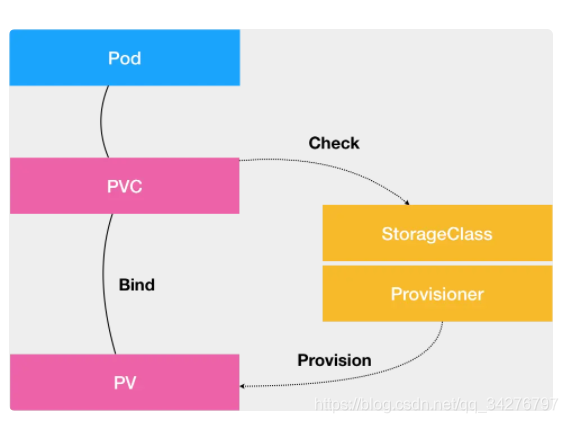 Pod

Check

PVC

StorageClass

Bind

Provisioner

Provision

PV

https://blog.csdn.net/qq_34276797